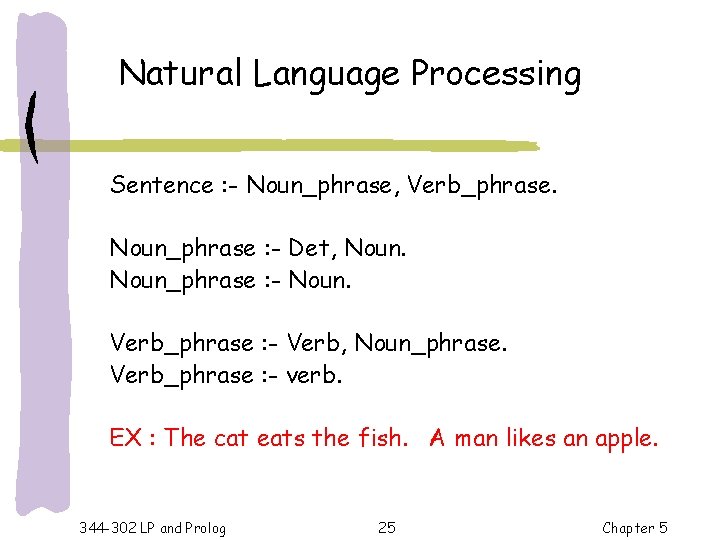 Natural Language Processing

Sentence :- Noun_phrase, Verb_phrase.

Noun_phrase :- Det, Noun.
Noun_phrase :- Noun.

Verb_phrase :- Verb, Noun_phrase.
Verb_phrase :- verb.

EX : The cat eats the fish. A man likes an apple.

344-302 LP and Prolog

25

Chapter 5